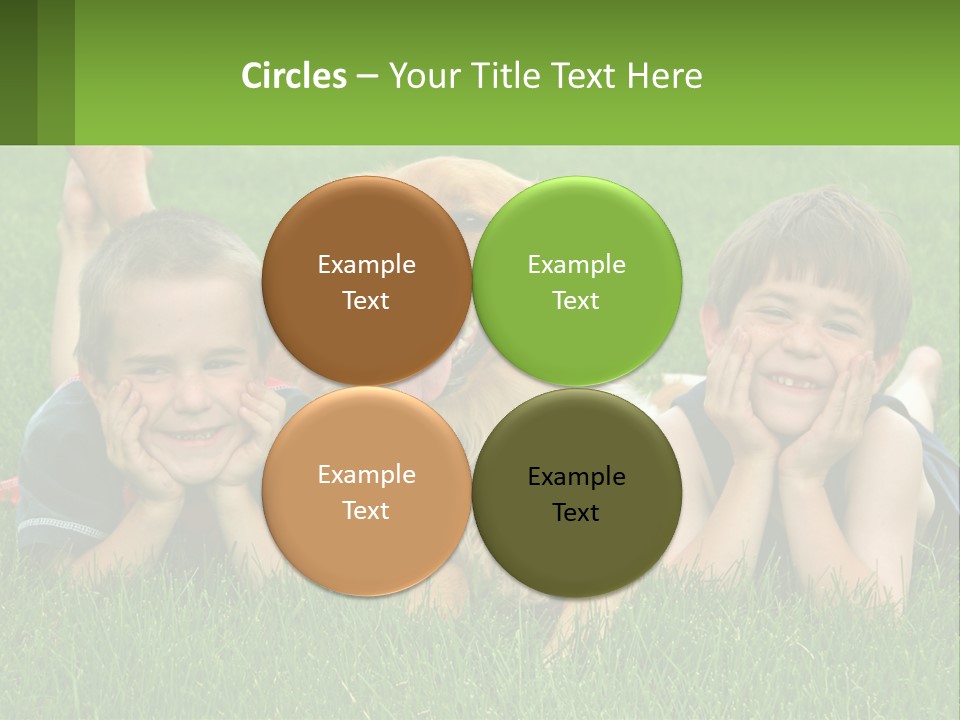 Circles – Your Title Text Here

Example Text

Example Text

Example Text

Example Text